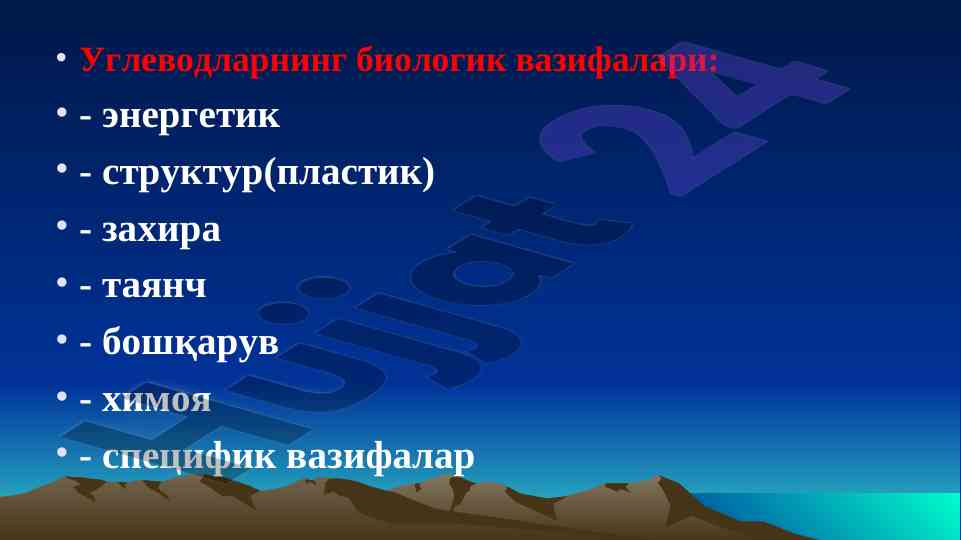 • Углеводларнинг биологик вазифалари:
• - энергетик
• - структур(пластик)
• - захира
• - таянч
• - бошқарув
• - химоя
• - специфик вазифалар

Hujjat 24